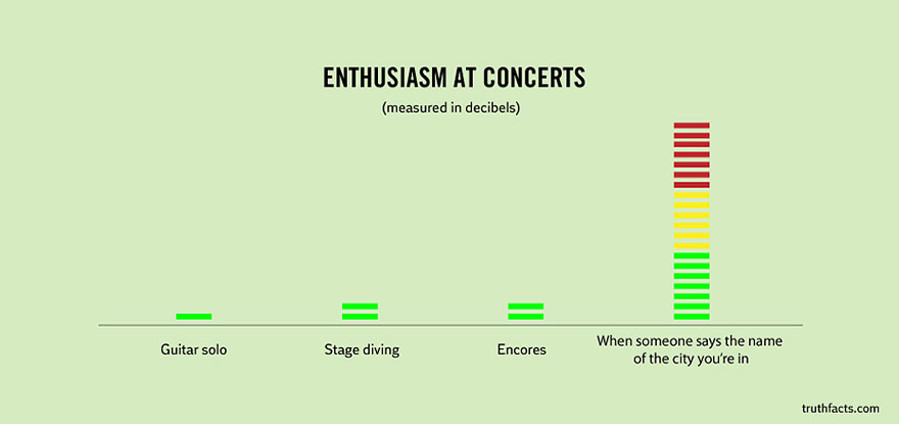 ENTHUSIASM AT CONCERTS

(measured in decibels)

Guitar solo

Stage diving

Encores

When someone says the name of the city you're in

truthfacts.com